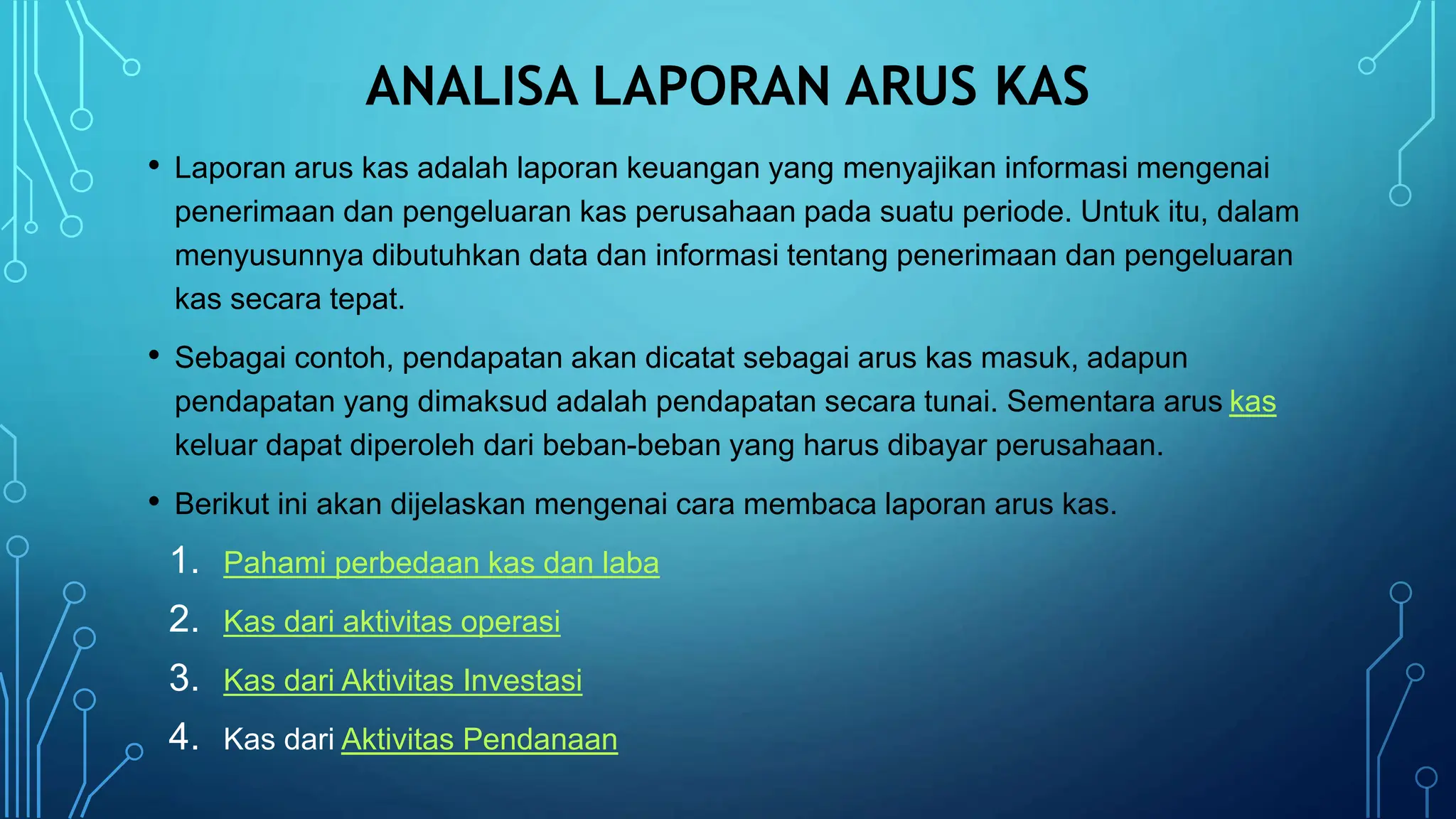 ANALISA LAPORAN ARUS KAS

• Laporan arus kas adalah laporan keuangan yang menyajikan informasi mengenai penerimaan dan pengeluaran kas perusahaan pada suatu periode. Untuk itu, dalam menyusunnya dibutuhkan data dan informasi tentang penerimaan dan pengeluaran kas secara tepat.

• Sebagai contoh, pendapatan akan dicatat sebagai arus kas masuk, adapun pendapatan yang dimaksud adalah pendapatan secara tunai. Sementara arus kas keluar dapat diperoleh dari beban-beban yang harus dibayar perusahaan.

• Berikut ini akan dijelaskan mengenai cara membaca laporan arus kas.

1. Pahami perbedaan kas dan laba
2. Kas dari aktivitas operasi
3. Kas dari Aktivitas Investasi
4. Kas dari Aktivitas Pendanaan